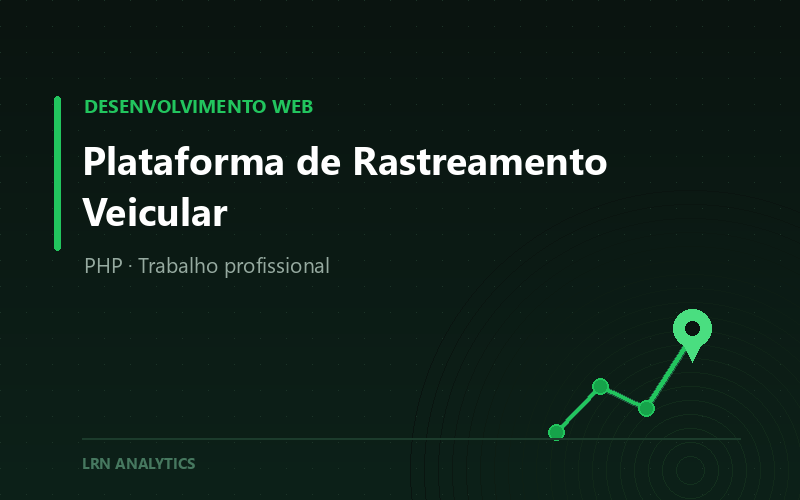 DESENVOLVIMENTO WEB

Plataforma de Rastreamento Veicular

PHP · Trabalho profissional

LRN ANALYTICS